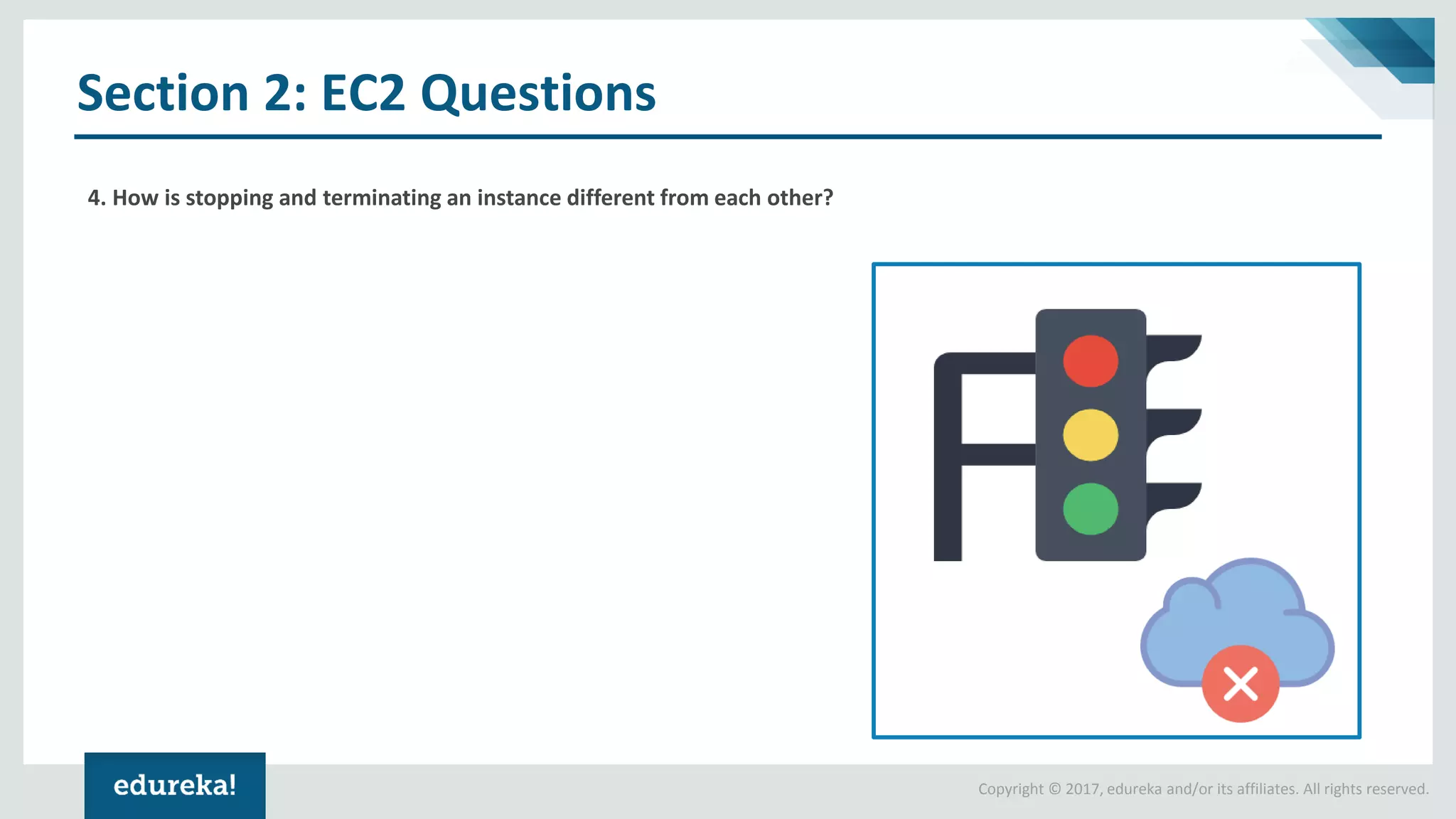 Section 2: EC2 Questions

4. How is stopping and terminating an instance different from each other?

edureka!

Copyright © 2017, edureka and/or its affiliates. All rights reserved.